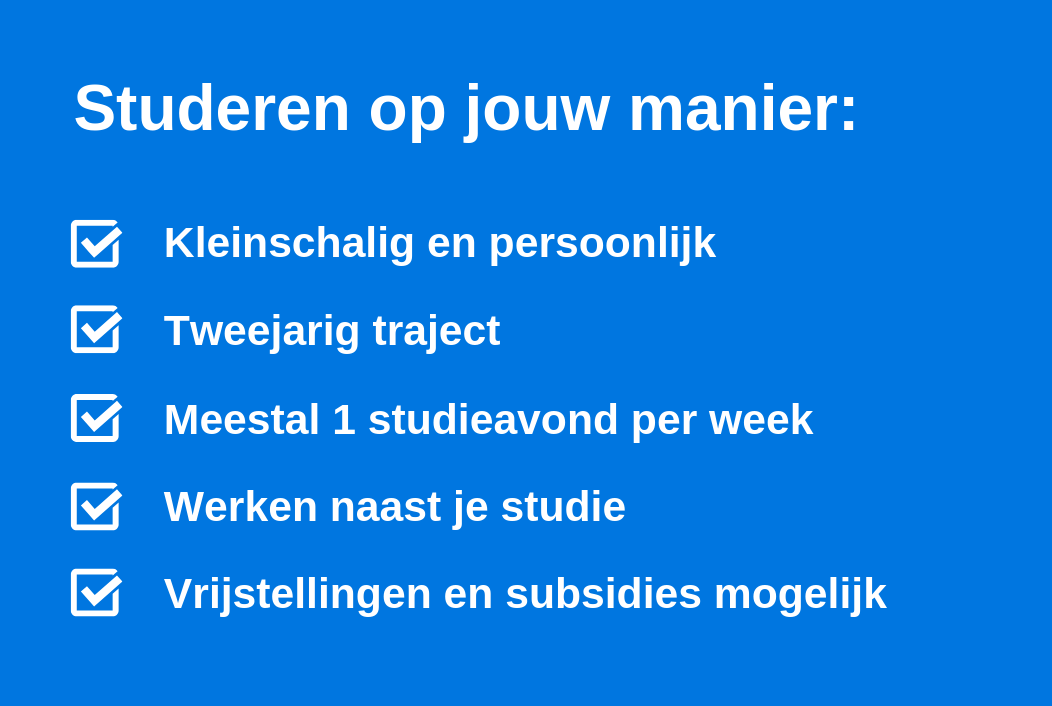 Studeren op jouw manier:

Kleinschalig en persoonlijk

Tweejarig traject

Meestal 1 studieavond per week

Werken naast je studie

Vrijstellingen en subsidies mogelijk